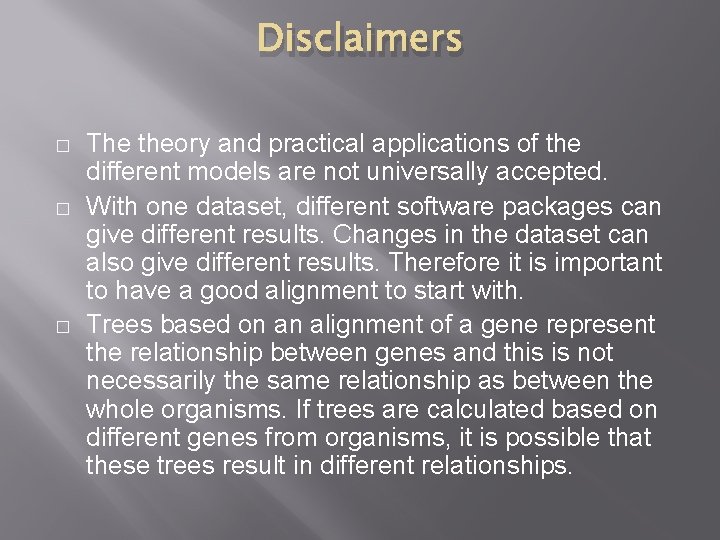 Disclaimers

□ The theory and practical applications of the different models are not universally accepted.

□ With one dataset, different software packages can give different results. Changes in the dataset can also give different results. Therefore it is important to have a good alignment to start with.

□ Trees based on an alignment of a gene represent the relationship between genes and this is not necessarily the same relationship as between the whole organisms. If trees are calculated based on different genes from organisms, it is possible that these trees result in different relationships.